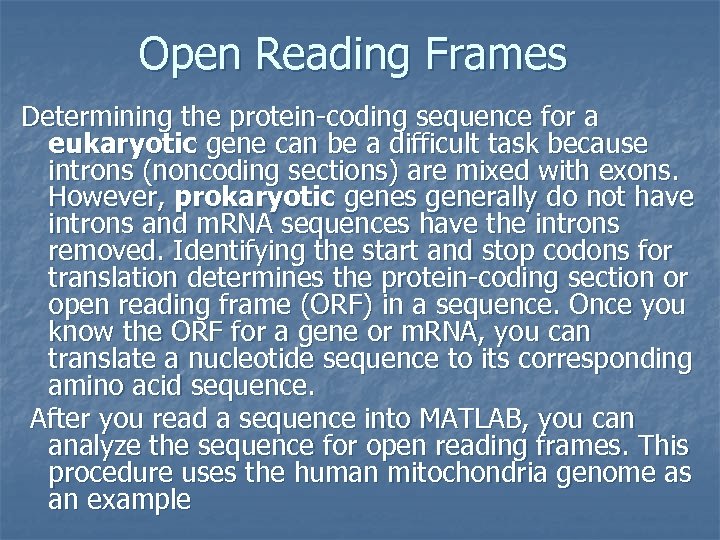 Open Reading Frames

Determining the protein-coding sequence for a eukaryotic gene can be a difficult task because introns (noncoding sections) are mixed with exons. However, prokaryotic genes generally do not have introns and mRNA sequences have the introns removed. Identifying the start and stop codons for translation determines the protein-coding section or open reading frame (ORF) in a sequence. Once you know the ORF for a gene or mRNA, you can translate a nucleotide sequence to its corresponding amino acid sequence.

After you read a sequence into MATLAB, you can analyze the sequence for open reading frames. This procedure uses the human mitochondria genome as an example